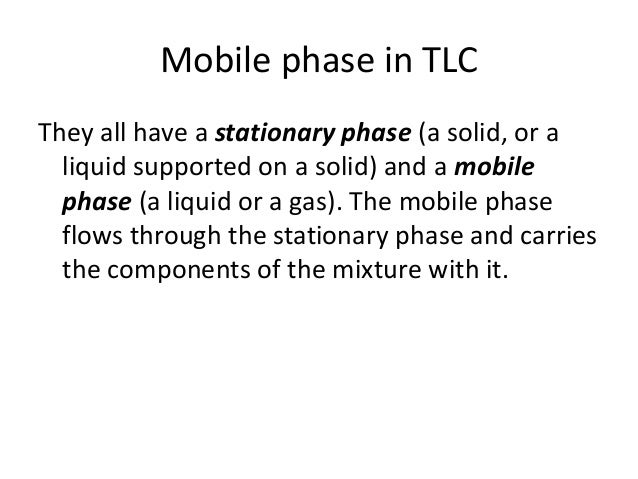 Mobile phase in TLC

They all have a stationary phase (a solid, or a liquid supported on a solid) and a mobile phase (a liquid or a gas). The mobile phase flows through the stationary phase and carries the components of the mixture with it.